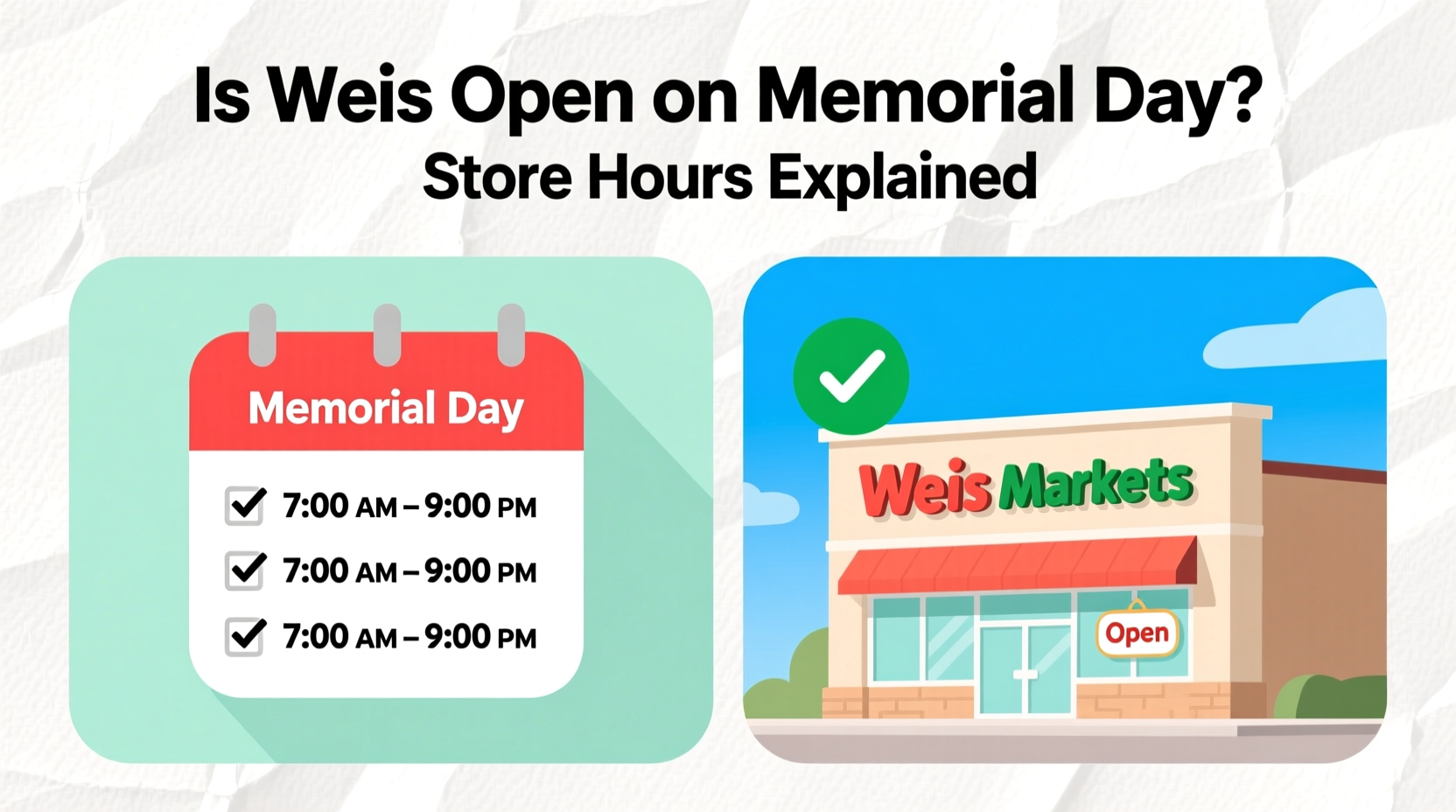 Is Weis Open on Memorial Day?
Store Hours Explained

Memorial Day

7:00 AM – 9:00 PM
7:00 AM – 9:00 PM
7:00 AM – 9:00 PM

Weis Markets

Open